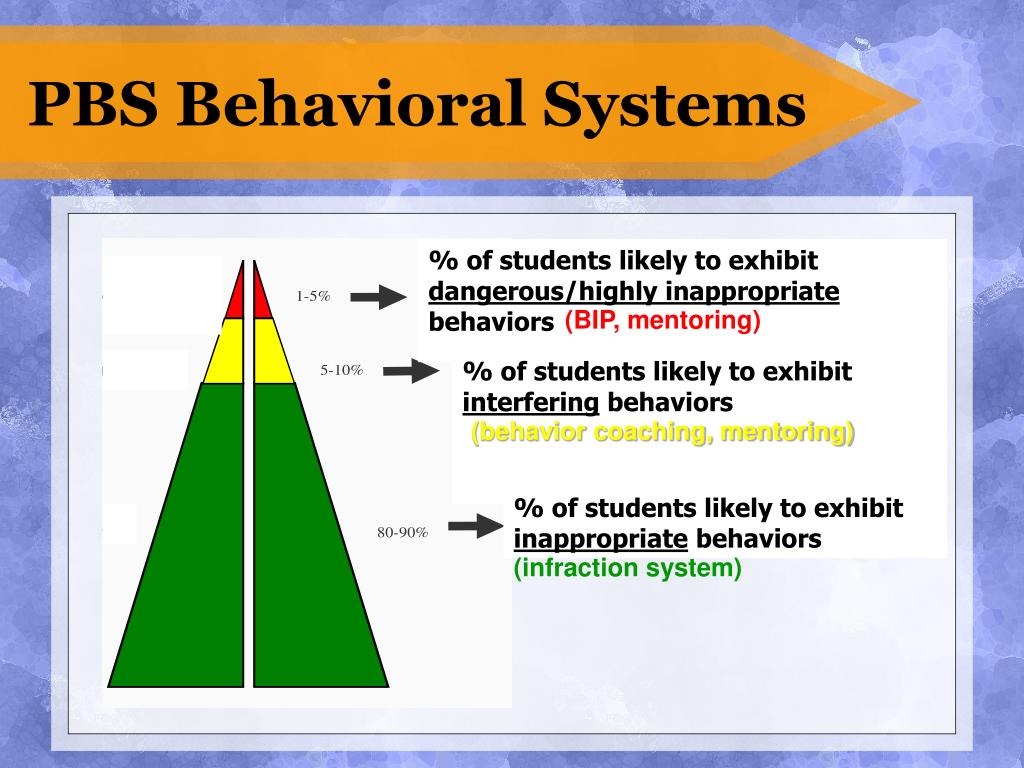 PBS Behavioral Systems

1-5%

% of students likely to exhibit dangerous/highly inappropriate behaviors (BIP, mentoring)

5-10%

% of students likely to exhibit interfering behaviors (behavior coaching, mentoring)

80-90%

% of students likely to exhibit inappropriate behaviors (infraction system)